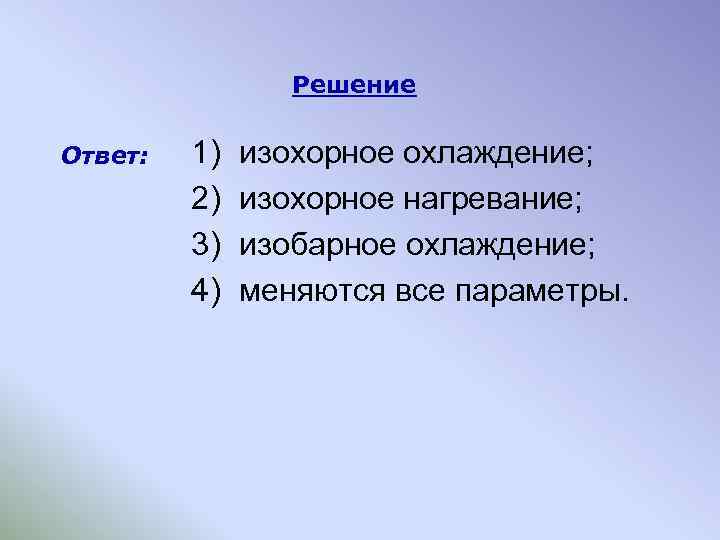 Решение

Ответ:

1) изохорное охлаждение;
2) изохорное нагревание;
3) изобарное охлаждение;
4) меняются все параметры.